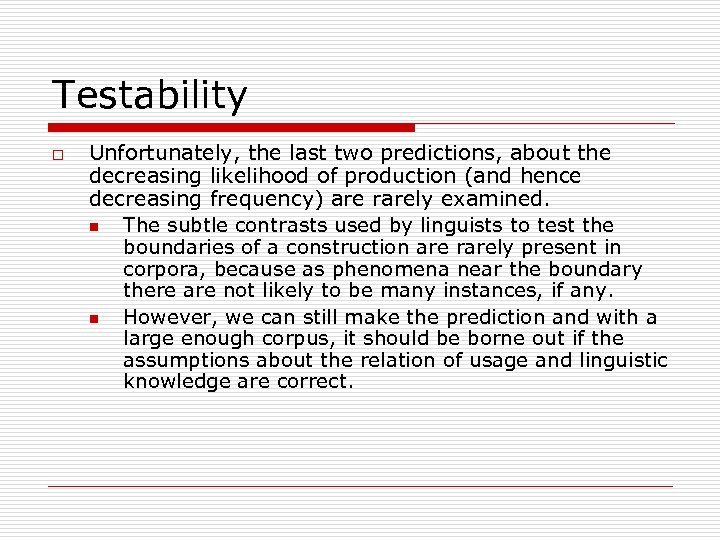 Testability

Unfortunately, the last two predictions, about the decreasing likelihood of production (and hence decreasing frequency) are rarely examined.

The subtle contrasts used by linguists to test the boundaries of a construction are rarely present in corpora, because as phenomena near the boundary there are not likely to be many instances, if any.

However, we can still make the prediction and with a large enough corpus, it should be borne out if the assumptions about the relation of usage and linguistic knowledge are correct.